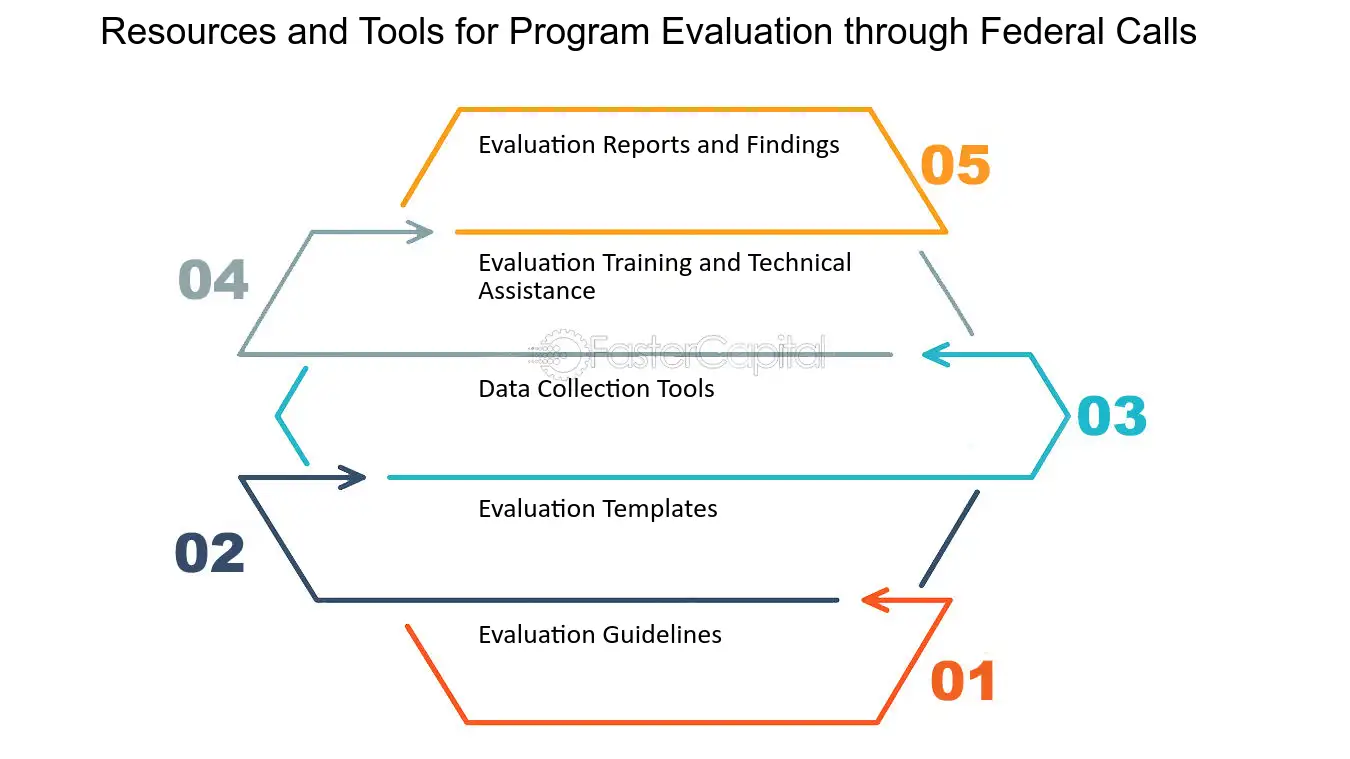 Resources and Tools for Program Evaluation through Federal Calls

Evaluation Reports and Findings

05

04

Evaluation Training and Technical Assistance

FasterCapital

Data Collection Tools

03

Evaluation Templates

02

Evaluation Guidelines

01